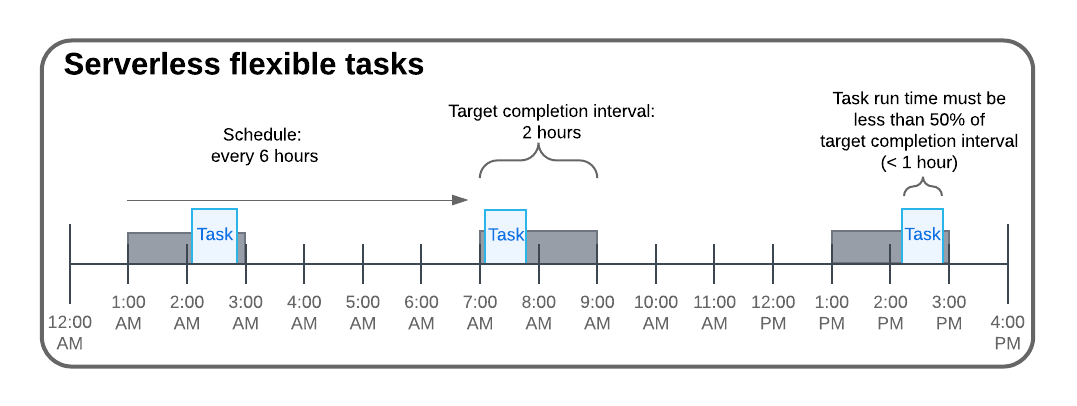 Serverless flexible tasks

Schedule:
every 6 hours

Target completion interval:
2 hours

Task run time must be less than 50% of target completion interval
(< 1 hour)

Task

Task

Task

12:00 AM

1:00 AM

2:00 AM

3:00 AM

4:00 AM

5:00 AM

6:00 AM

7:00 AM

8:00 AM

9:00 AM

10:00 AM

11:00 AM

12:00 PM

1:00 PM

2:00 PM

3:00 PM

4:00 PM